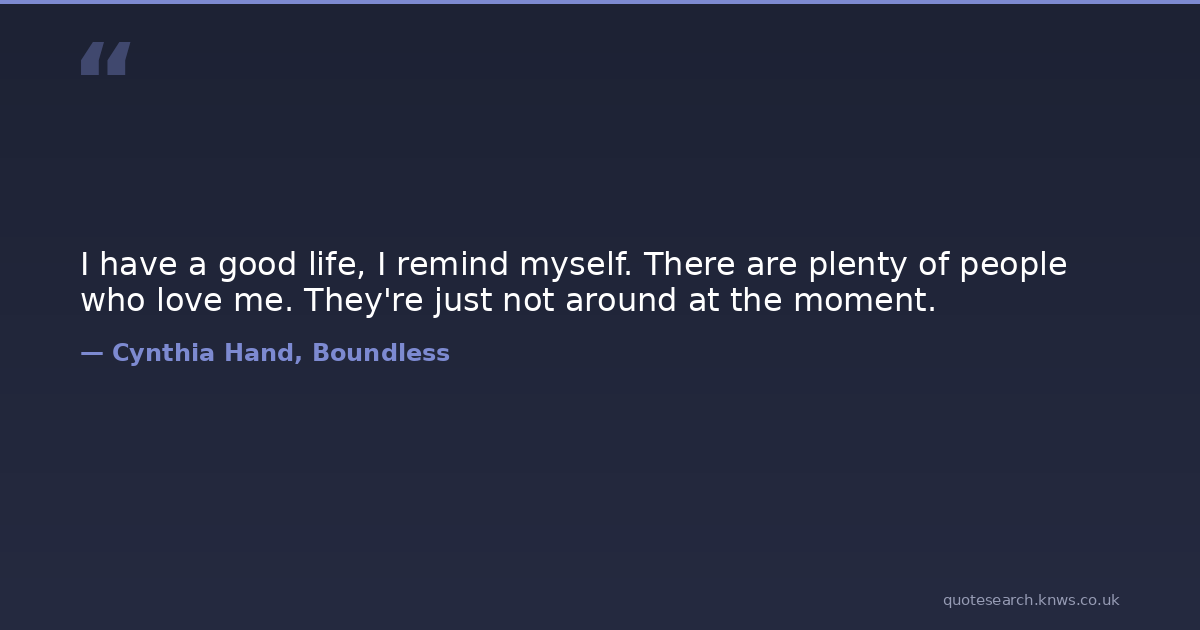 “

I have a good life, I remind myself. There are plenty of people who love me. They're just not around at the moment.

— Cynthia Hand, Boundless

quotesearch.knws.co.uk